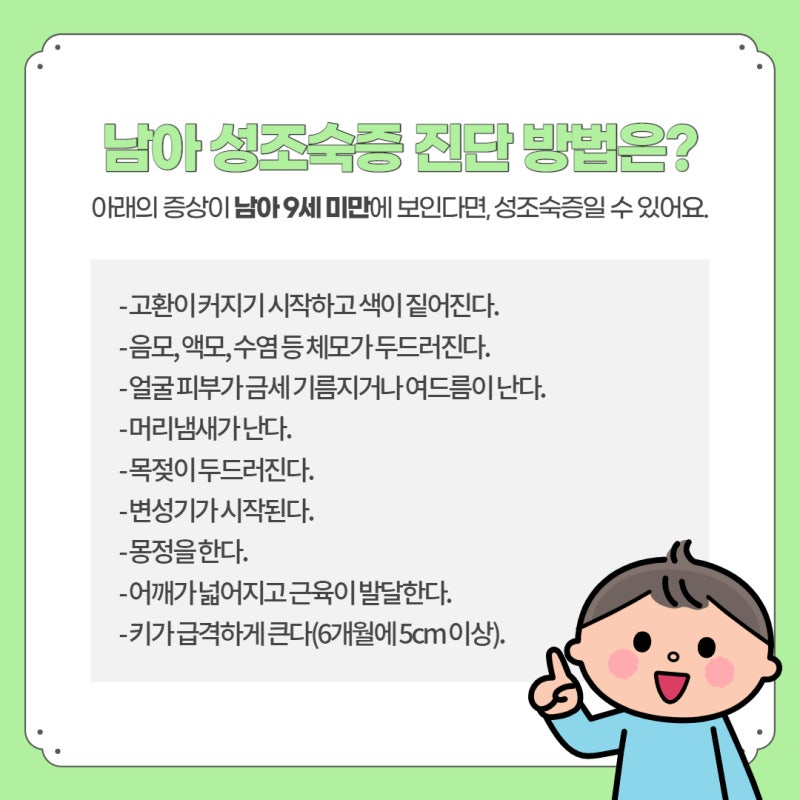 남아 성조숙증 진단 방법은?

아래의 증상이 남아 9세 미만에 보인다면, 성조숙증일 수 있어요.

-고환이 커지기 시작하고 색이 짙어진다.
-음모, 액모, 수염 등 체모가 두드러진다.
-얼굴 피부가 금세 기름지거나 여드름이 난다.
-머리냄새가 난다.
-목젖이 두드러진다.
-변성기가 시작된다.
-몽정을 한다.
-어깨가 넓어지고 근육이 발달한다.
-키가 급격하게 큰다(6개월에 5cm 이상).